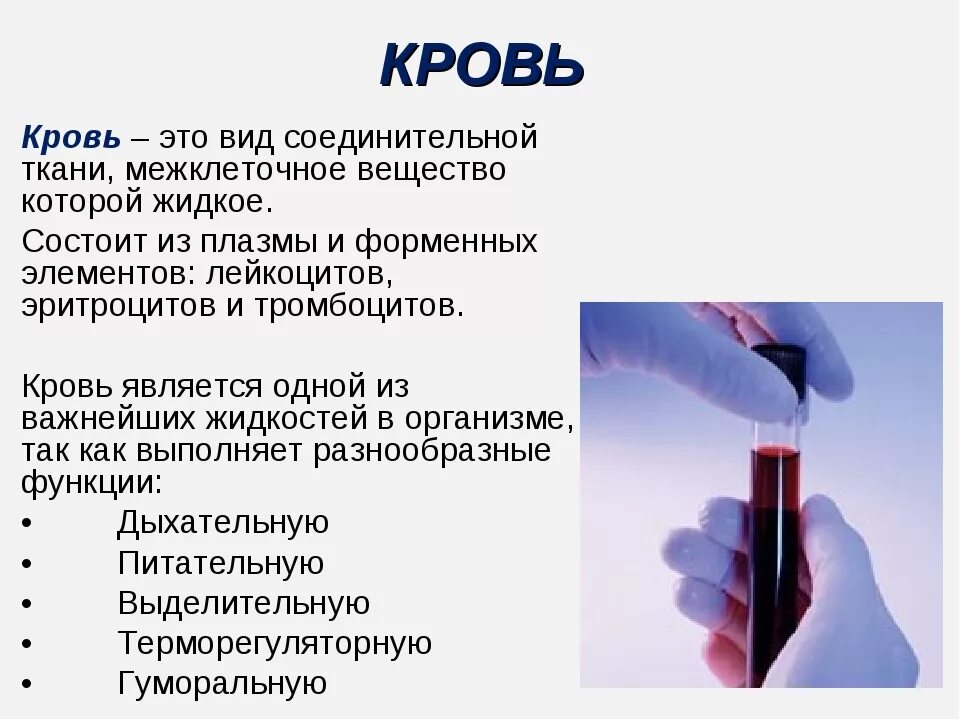 КРОВЬ

Кровь – это вид соединительной ткани, межклеточное вещество которой жидкое.

Состоит из плазмы и форменных элементов: лейкоцитов, эритроцитов и тромбоцитов.

Кровь является одной из важнейших жидкостей в организме, так как выполняет разнообразные функции:
• Дыхательную
• Питательную
• Выделительную
• Терморегуляторную
• Гуморальную